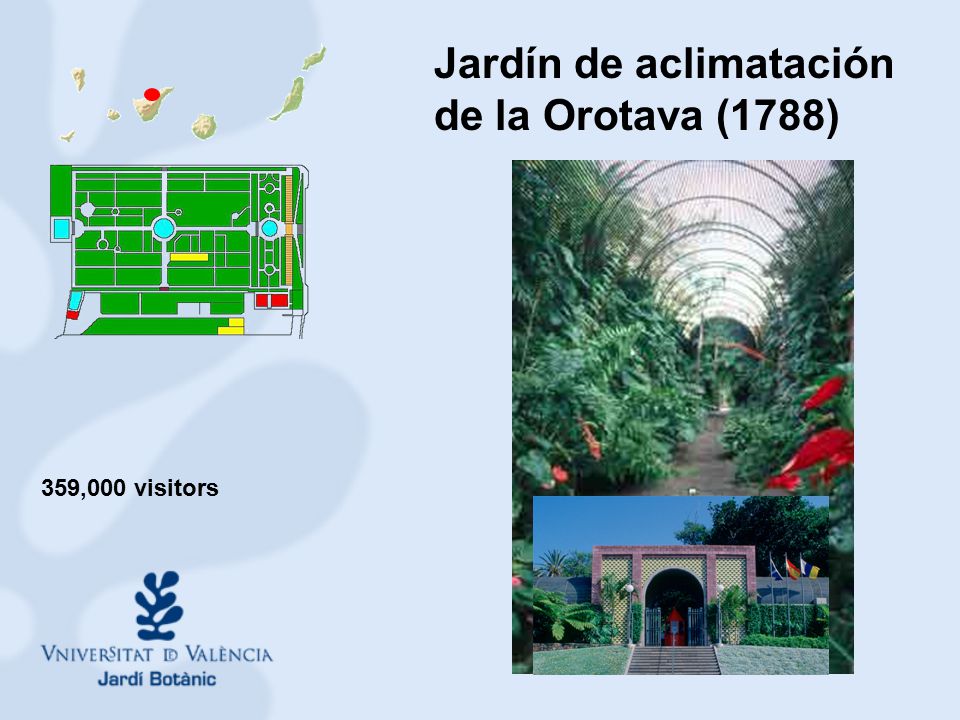 Jardín de aclimatación de la Orotava (1788)

359,000 visitors

VNIVERSITAT ID VALÈNCIA
Jardí Botànic